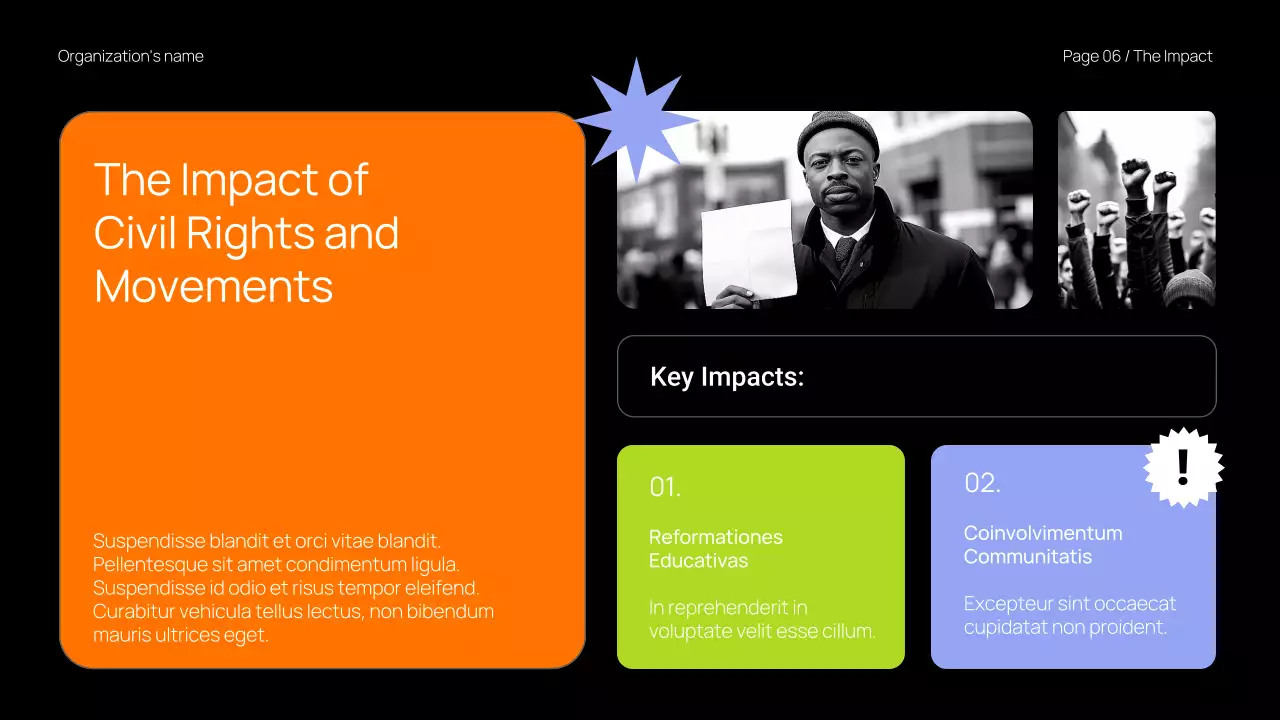 Organization's name

Page 06 / The Impact

The Impact of Civil Rights and Movements

Suspendisse blandit et orci vitae blandit. Pellentesque sit amet condimentum ligula. Suspendisse id odio et risus tempor eleifend. Curabitur vehicula tellus lectus, non bibendum mauris ultrices eget.

Key Impacts:

01.

Reformationes Educativas

In reprehenderit in voluptate velit esse cillum.

02.

!

Coinvolvimentum Communitatis

Excepteur sint occaecat cupidatat non proident.